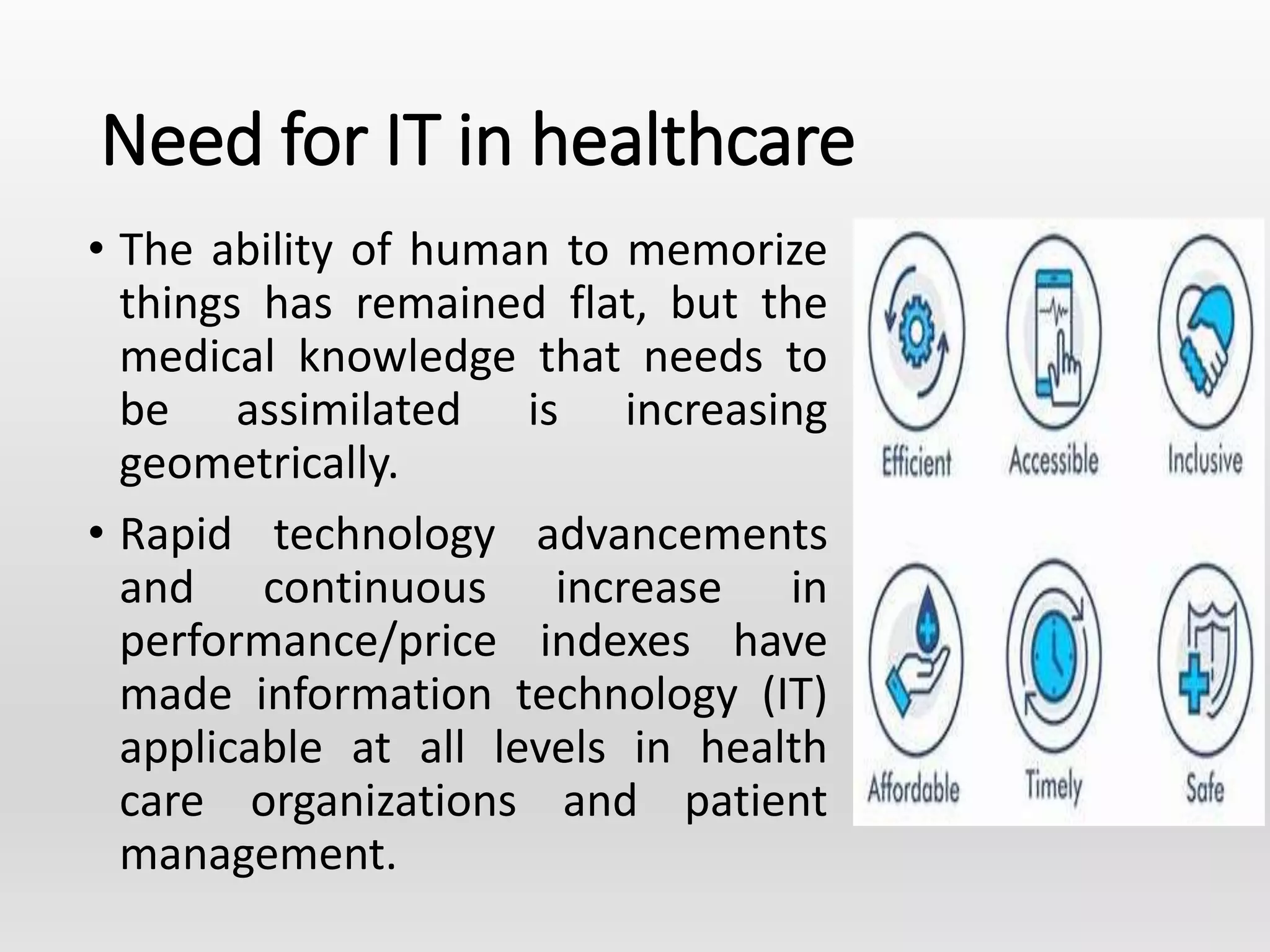 Need for IT in healthcare

• The ability of human to memorize things has remained flat, but the medical knowledge that needs to be assimilated is increasing geometrically.

• Rapid technology advancements and continuous increase in performance/price indexes have made information technology (IT) applicable at all levels in health care organizations and patient management.

Efficient
Accessible
Inclusive
Affordable
Timely
Safe